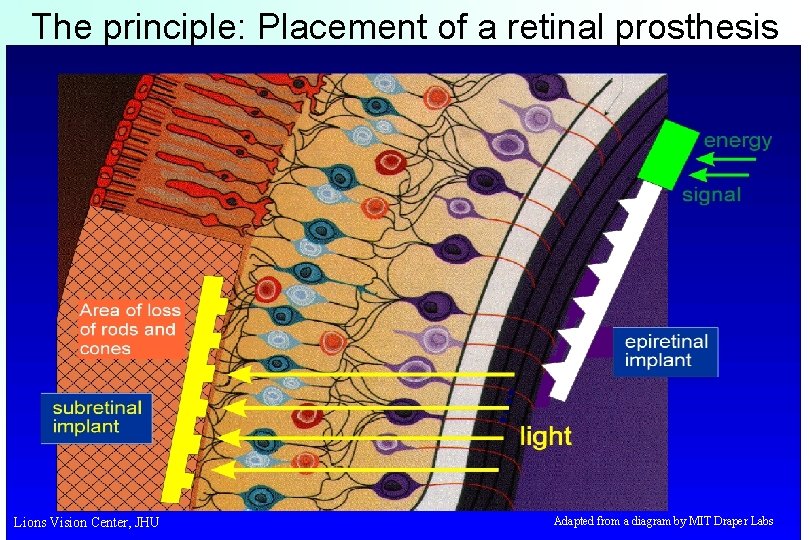 The principle: Placement of a retinal prosthesis

energy

signal

Area of loss of rods and cones

epiretinal implant

subretinal implant

light

Lions Vision Center, JHU

Adapted from a diagram by MIT Draper Labs